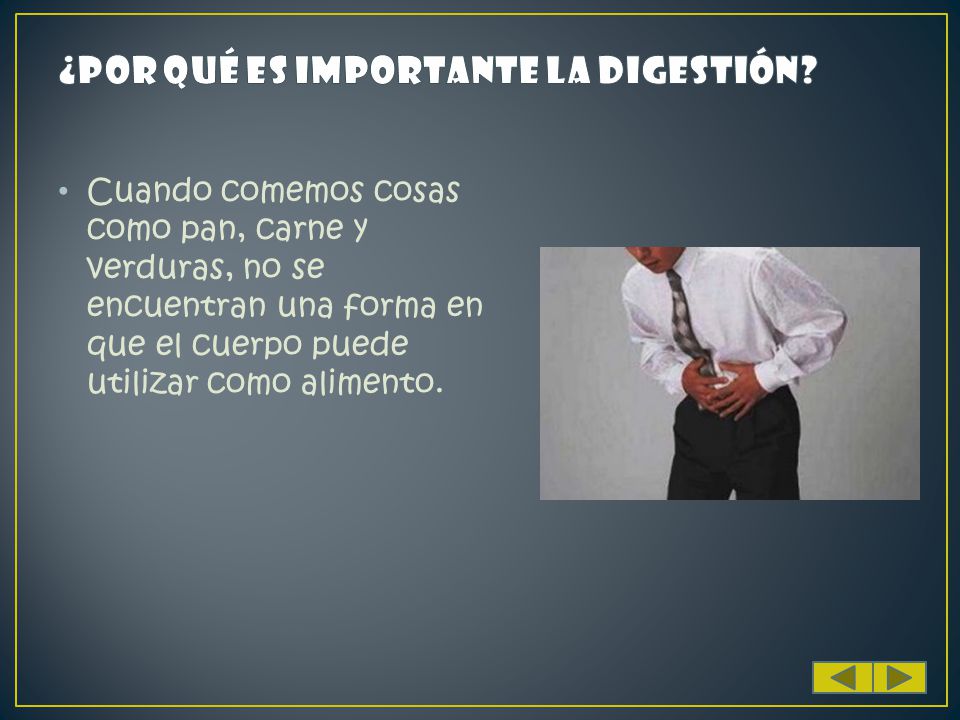 ¿POR QUÉ ES IMPORTANTE LA DIGESTIÓN?

• Cuando comemos cosas como pan, carne y verduras, no se encuentran una forma en que el cuerpo puede utilizar como alimento.